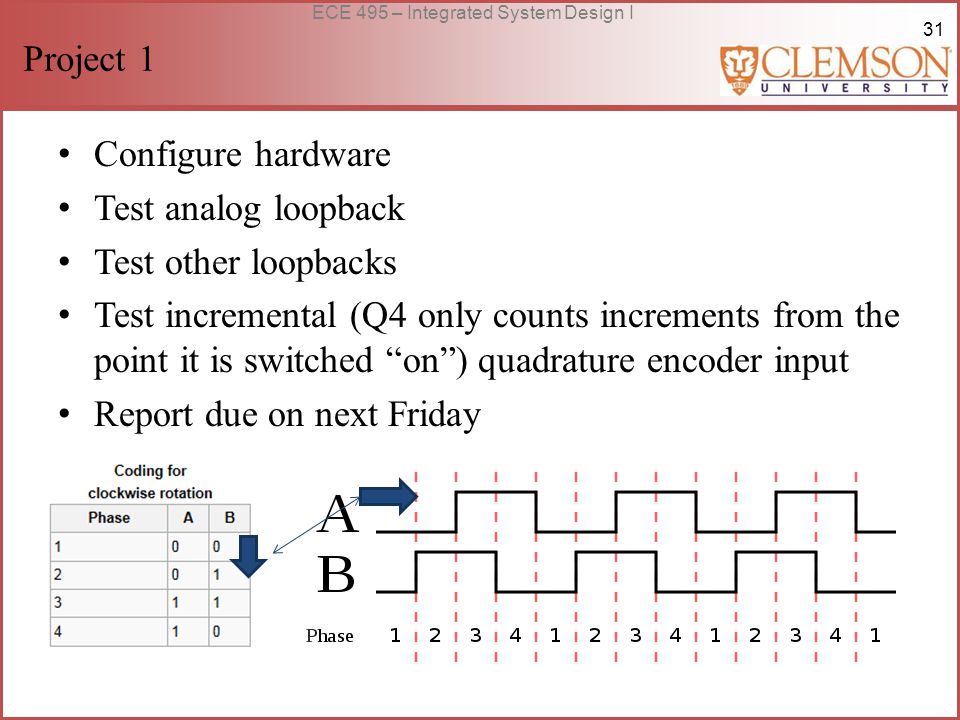 ECE 495 – Integrated System Design I

31

Project 1

CLEMSON
UNIVERSITY

• Configure hardware
• Test analog loopback
• Test other loopbacks
• Test incremental (Q4 only counts increments from the point it is switched “on”) quadrature encoder input
• Report due on next Friday

Coding for clockwise rotation

| Phase | A | B |
|---|---|---|
| 1 | 0 | 0 |
| 2 | 0 | 1 |
| 3 | 1 | 1 |
| 4 | 1 | 0 |

A

B

Phase 1 2 3 4 1 2 3 4 1 2 3 4 1